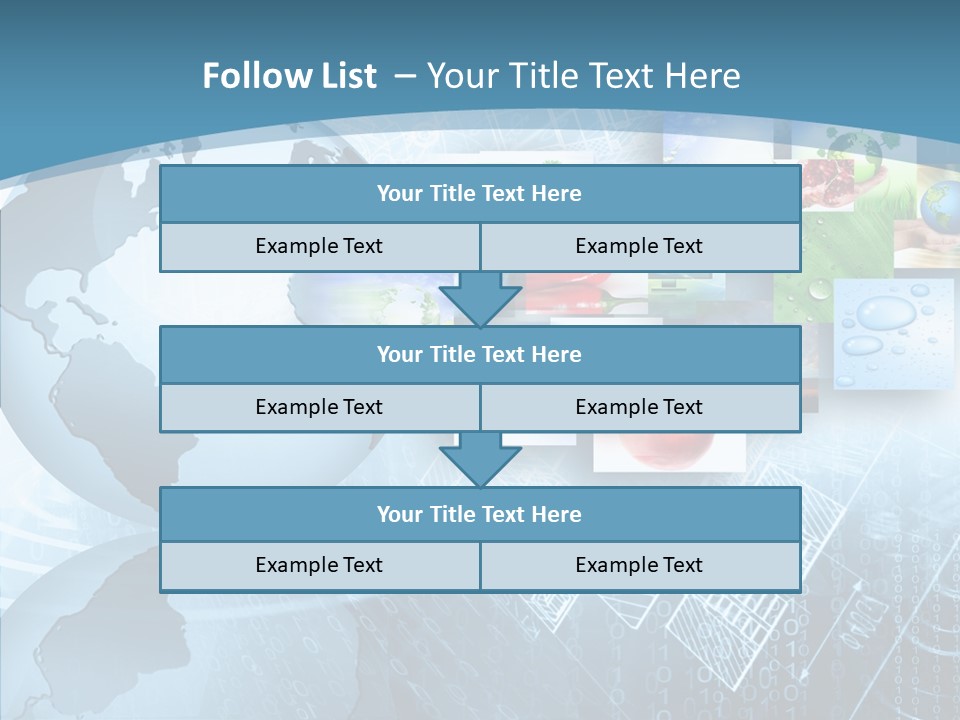 Follow List – Your Title Text Here

Your Title Text Here

Example Text

Example Text

Your Title Text Here

Example Text

Example Text

Your Title Text Here

Example Text

Example Text